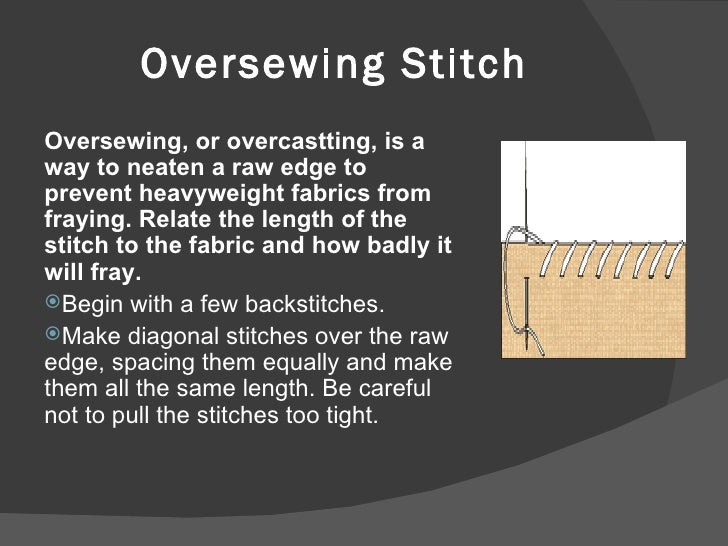 Oversewing Stitch

Oversewing, or overcastting, is a way to neaten a raw edge to prevent heavyweight fabrics from fraying. Relate the length of the stitch to the fabric and how badly it will fray.

Begin with a few backstitches.

Make diagonal stitches over the raw edge, spacing them equally and make them all the same length. Be careful not to pull the stitches too tight.